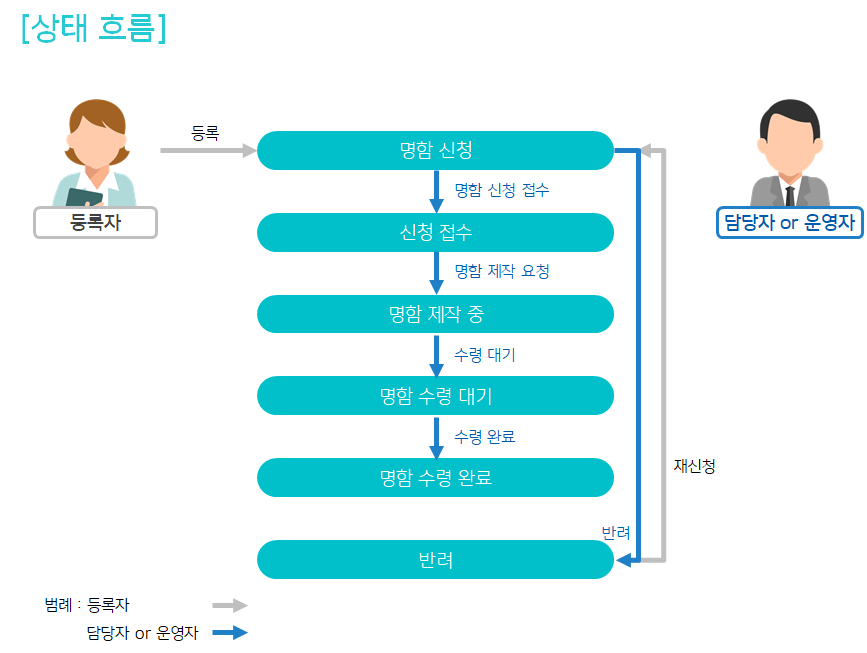 [상태 흐름]

등록자

등록

명함 신청

명함 신청 접수

신청 접수

명함 제작 요청

명함 제작 중

수령 대기

명함 수령 대기

수령 완료

명함 수령 완료

반려

반려

재신청

담당자 or 운영자

범례 : 등록자

담당자 or 운영자